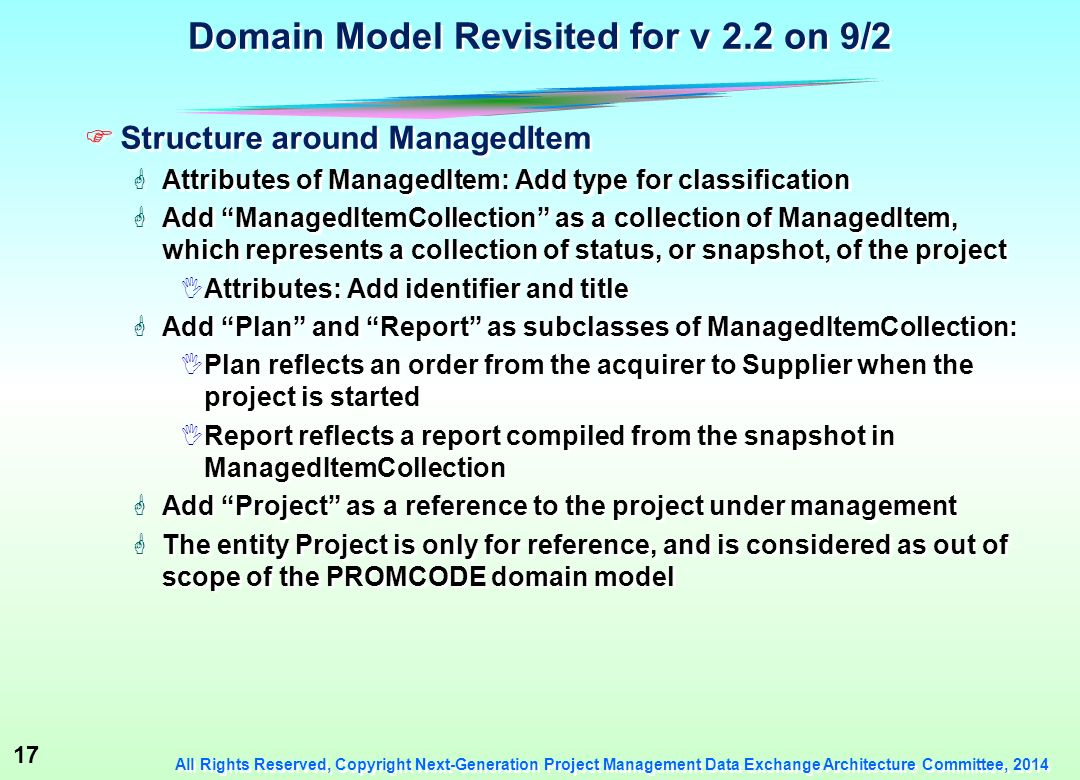 Domain Model Revisited for v 2.2 on 9/2

Structure around ManagedItem

Attributes of ManagedItem: Add type for classification

Add “ManagedItemCollection” as a collection of ManagedItem, which represents a collection of status, or snapshot, of the project

Attributes: Add identifier and title

Add “Plan” and “Report” as subclasses of ManagedItemCollection:

Plan reflects an order from the acquirer to Supplier when the project is started

Report reflects a report compiled from the snapshot in ManagedItemCollection

Add “Project” as a reference to the project under management

The entity Project is only for reference, and is considered as out of scope of the PROMCODE domain model

17

All Rights Reserved, Copyright Next-Generation Project Management Data Exchange Architecture Committee, 2014